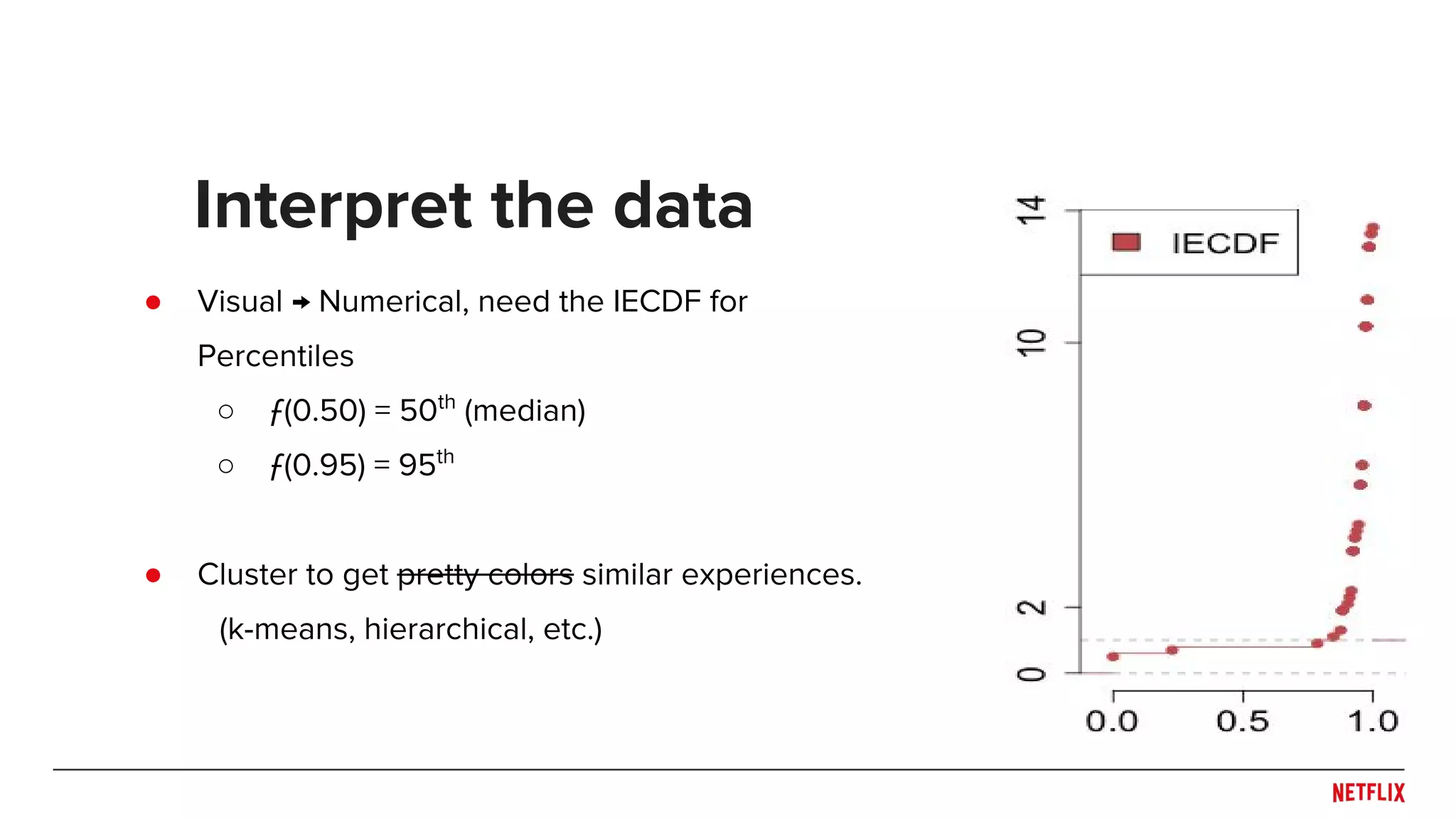 Interpret the data

● Visual → Numerical, need the IECDF for Percentiles

○ $f(0.50) = 50^{th}$ (median)

○ $f(0.95) = 95^{th}$

● Cluster to get ~~pretty colors~~ similar experiences. (k-means, hierarchical, etc.)

14
10
2
0
IECDF
0.0
0.5
1.0

NETFLIX